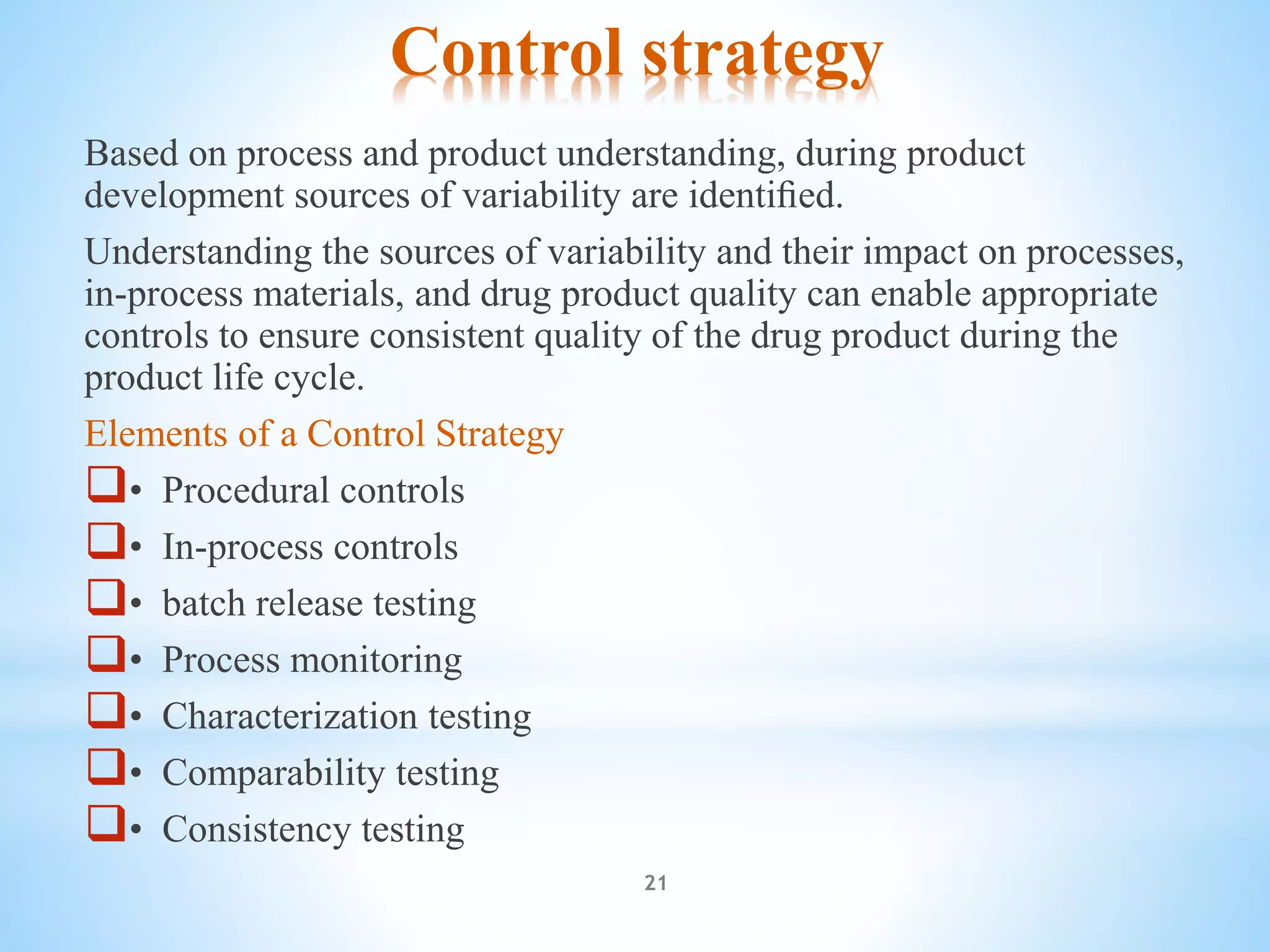 Control strategy

Based on process and product understanding, during product development sources of variability are identified.

Understanding the sources of variability and their impact on processes, in-process materials, and drug product quality can enable appropriate controls to ensure consistent quality of the drug product during the product life cycle.

Elements of a Control Strategy

❑• Procedural controls
❑• In-process controls
❑• batch release testing
❑• Process monitoring
❑• Characterization testing
❑• Comparability testing
❑• Consistency testing

21